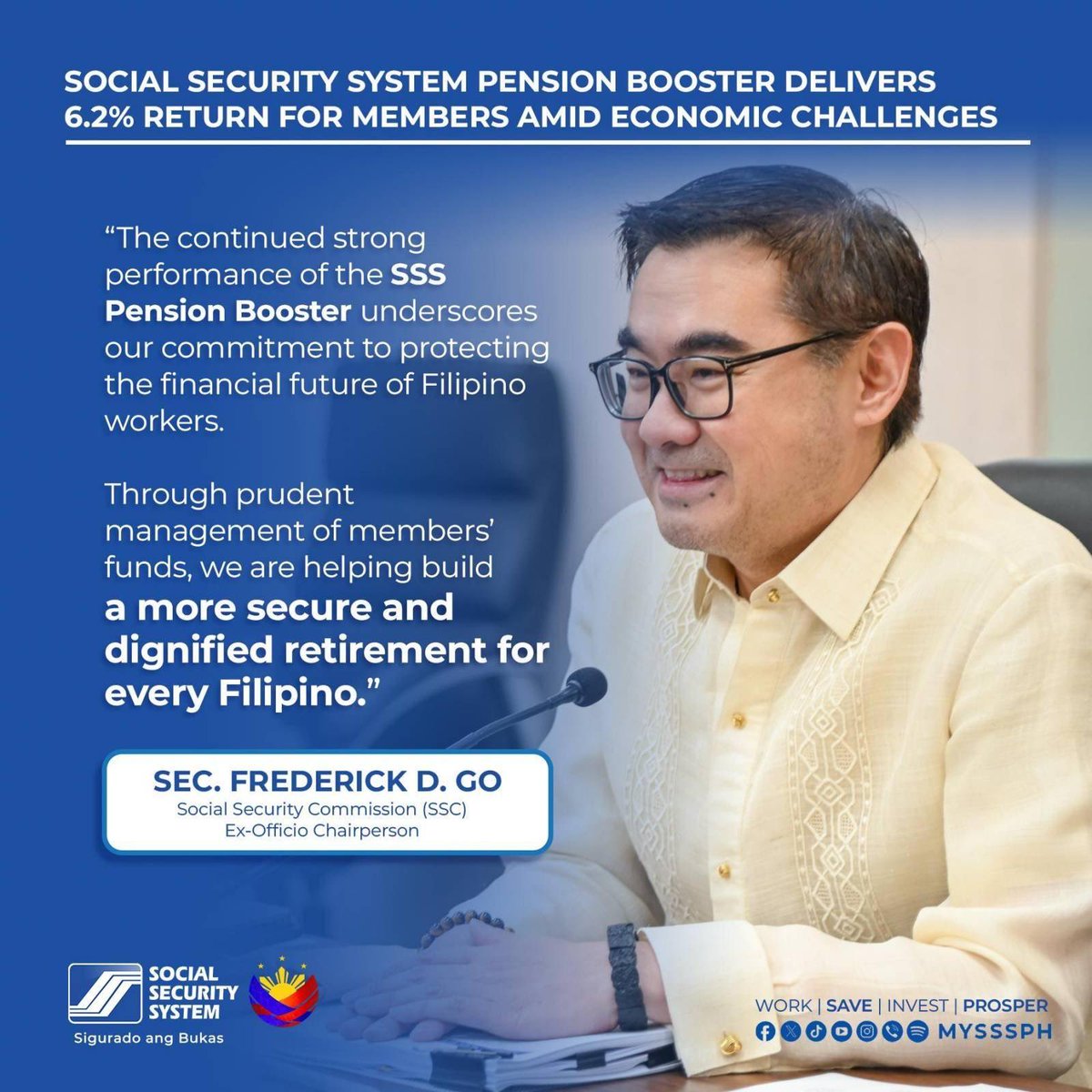 SOCIAL SECURITY SYSTEM PENSION BOOSTER DELIVERS 6.2% RETURN FOR MEMBERS AMID ECONOMIC CHALLENGES

“The continued strong performance of the SSS Pension Booster underscores our commitment to protecting the financial future of Filipino workers.

Through prudent management of members’ funds, we are helping build a more secure and dignified retirement for every Filipino.”

SEC. FREDERICK D. GO
Social Security Commission (SSC)
Ex-Officio Chairperson

SOCIAL SECURITY SYSTEM
Sigurado ang Bukas

WORK | SAVE | INVEST | PROSPER
MYSSSPH